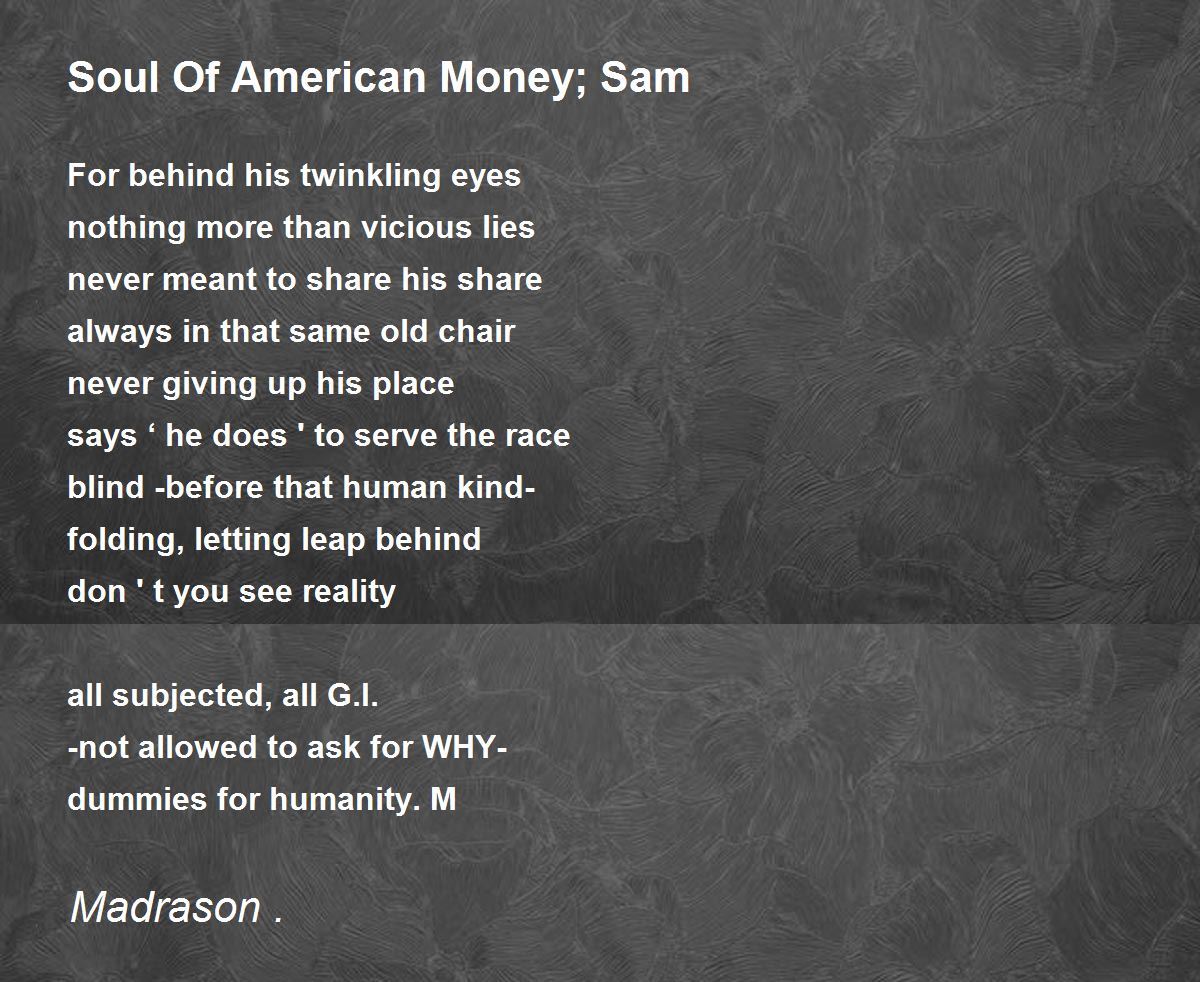 Soul Of American Money; Sam

For behind his twinkling eyes
nothing more than vicious lies
never meant to share his share
always in that same old chair
never giving up his place
says ‘ he does ' to serve the race
blind -before that human kind-
folding, letting leap behind
don ' t you see reality

all subjected, all G.I.
-not allowed to ask for WHY-
dummies for humanity. M

Madrason .